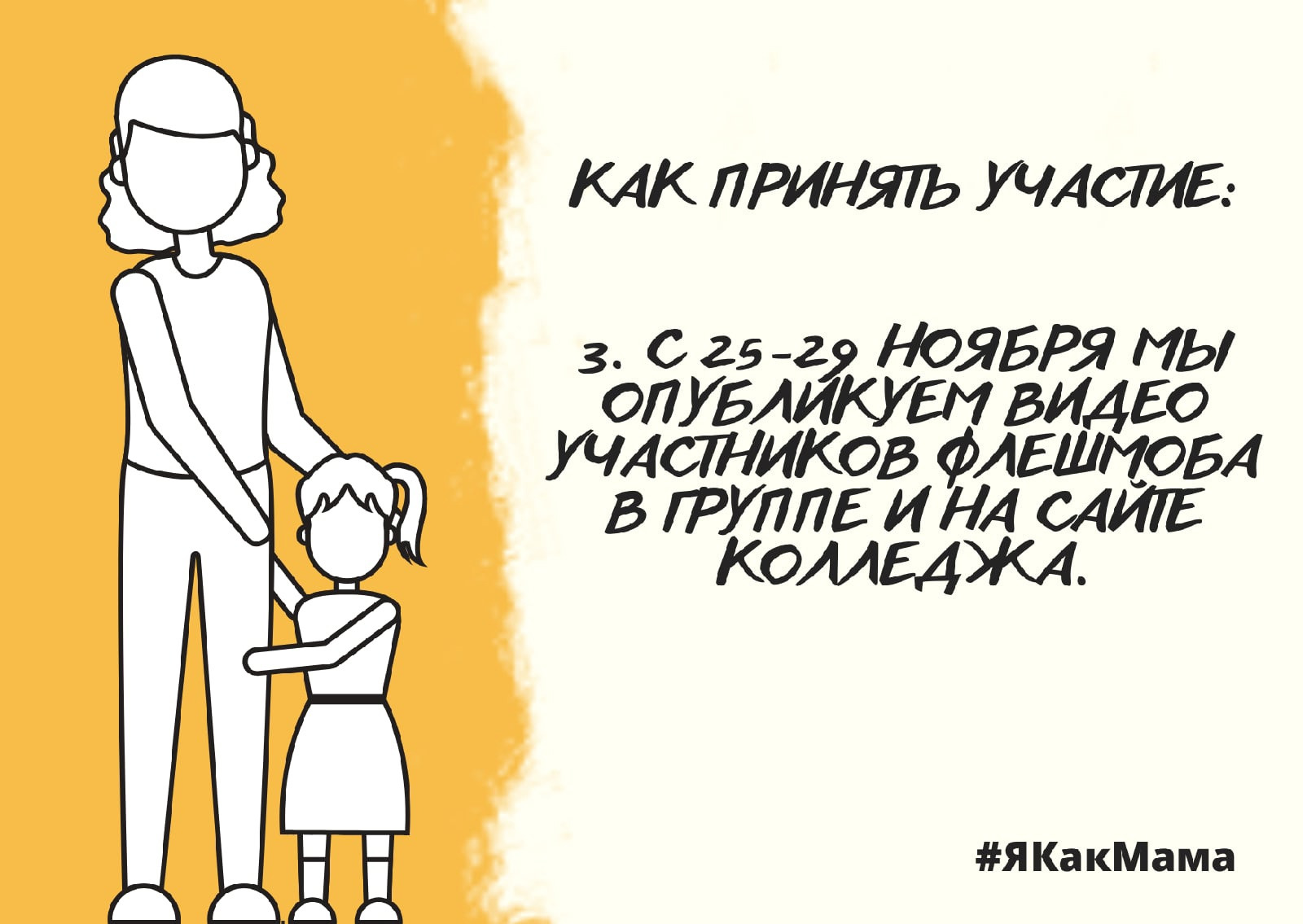 КАК ПРИНЯТЬ УЧАСТИЕ:

3. С 25-29 НОЯБРЯ МЫ ОПУБЛИКУЕМ ВИДЕО УЧАСТНИКОВ ФЛЕШМОБА В ГРУППЕ И НА САЙТЕ КОЛЛЕДЖА.

#ЯКакМама